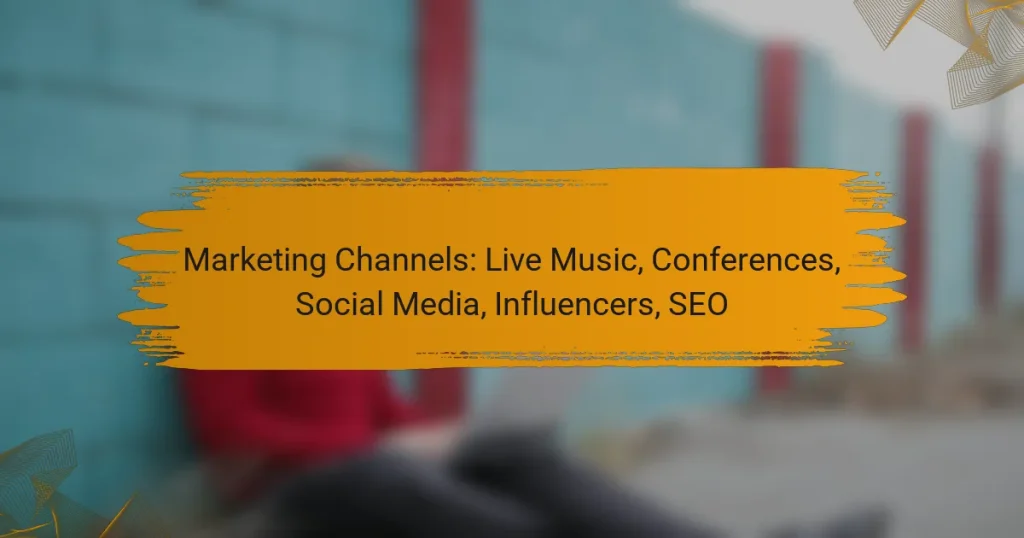 Marketing Channels: Live Music, Conferences, Social Media, Influencers, SEO